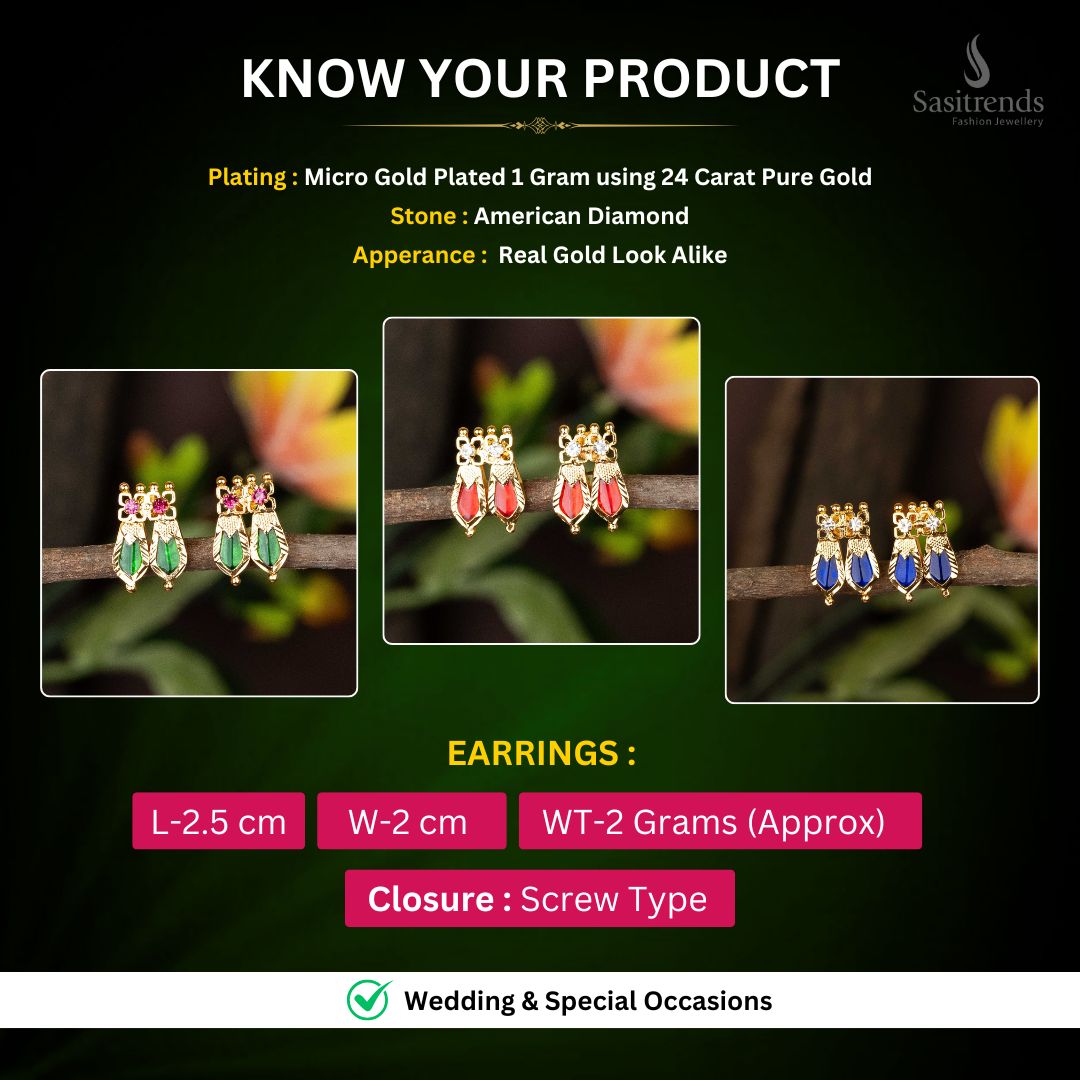 KNOW YOUR PRODUCT

Sasitrends
Fashion Jewellery

Plating : Micro Gold Plated 1 Gram using 24 Carat Pure Gold
Stone : American Diamond
Apperance : Real Gold Look Alike

EARRINGS :

L-2.5 cm
W-2 cm
WT-2 Grams (Approx)

Closure : Screw Type

Wedding & Special Occasions